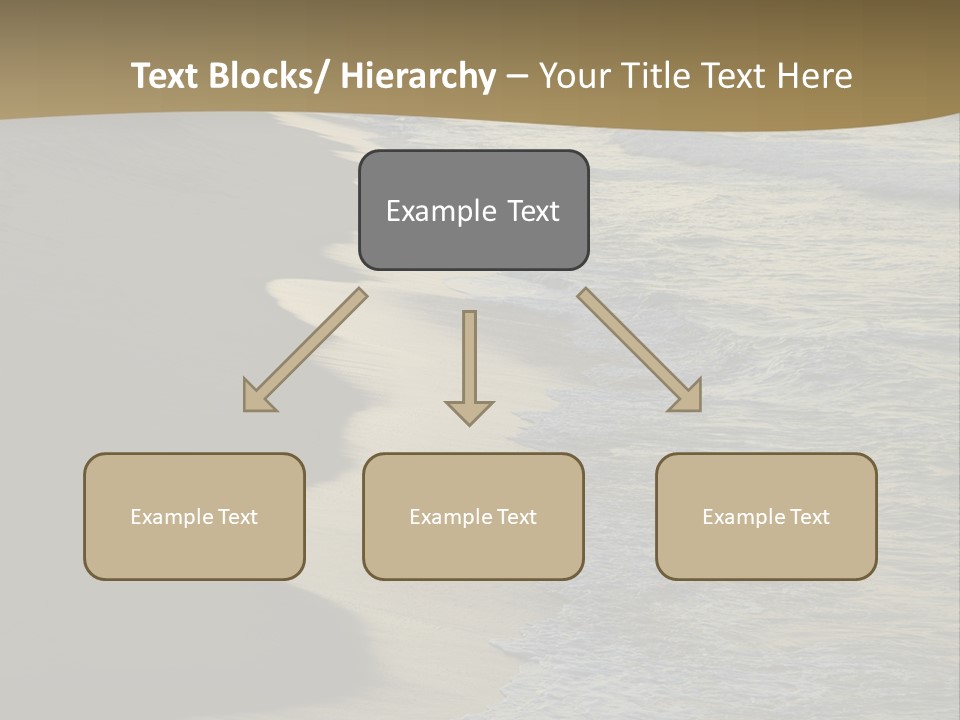 Text Blocks/ Hierarchy – Your Title Text Here

Example Text

Example Text

Example Text

Example Text